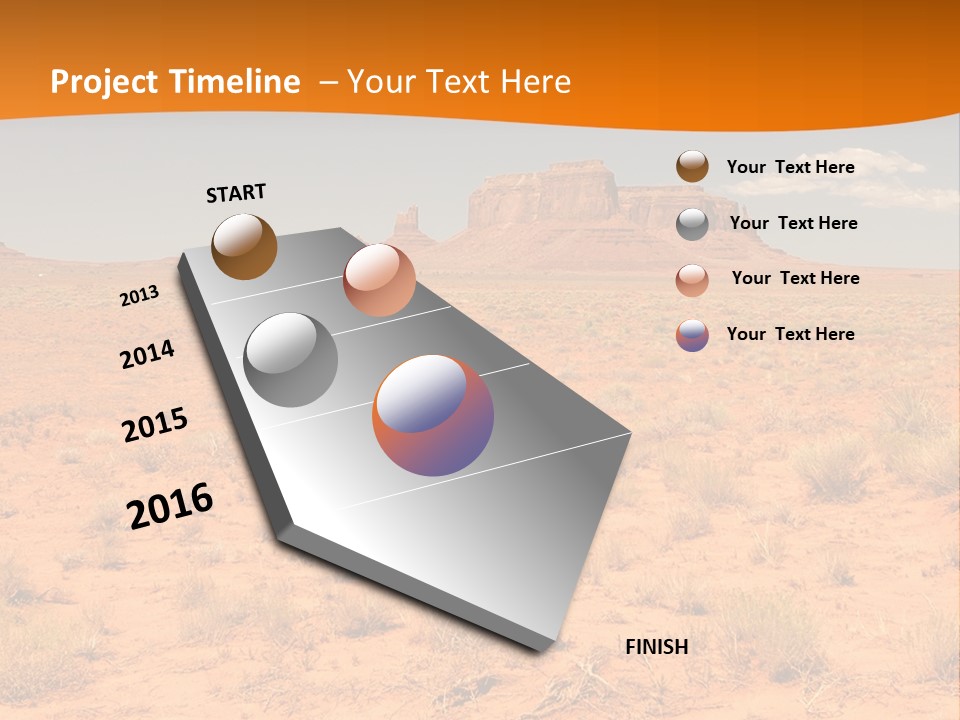 Project Timeline – Your Text Here

START

2013

2014

2015

2016

FINISH

Your Text Here

Your Text Here

Your Text Here

Your Text Here